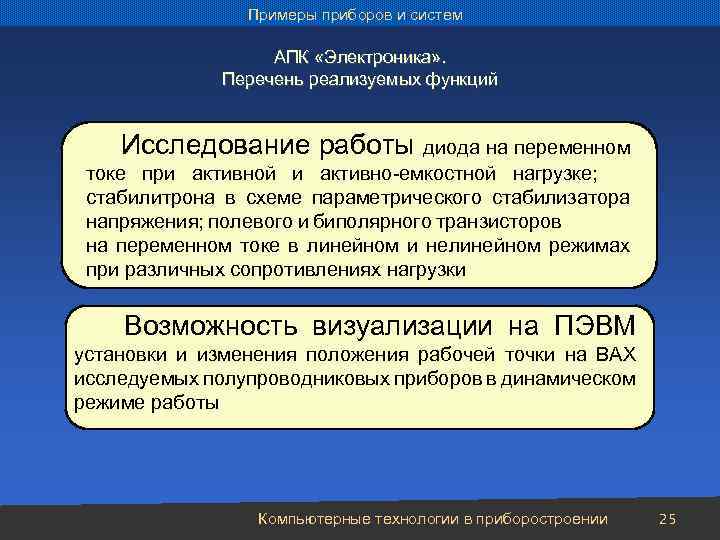 Примеры приборов и систем

АПК «Электроника».
Перечень реализуемых функций

Исследование работы диода на переменном токе при активной и активно-емкостной нагрузке; стабилитрона в схеме параметрического стабилизатора напряжения; полевого и биполярного транзисторов на переменном токе в линейном и нелинейном режимах при различных сопротивлениях нагрузки

Возможность визуализации на ПЭВМ установки и изменения положения рабочей точки на ВАХ исследуемых полупроводниковых приборов в динамическом режиме работы

Компьютерные технологии в приборостроении 25